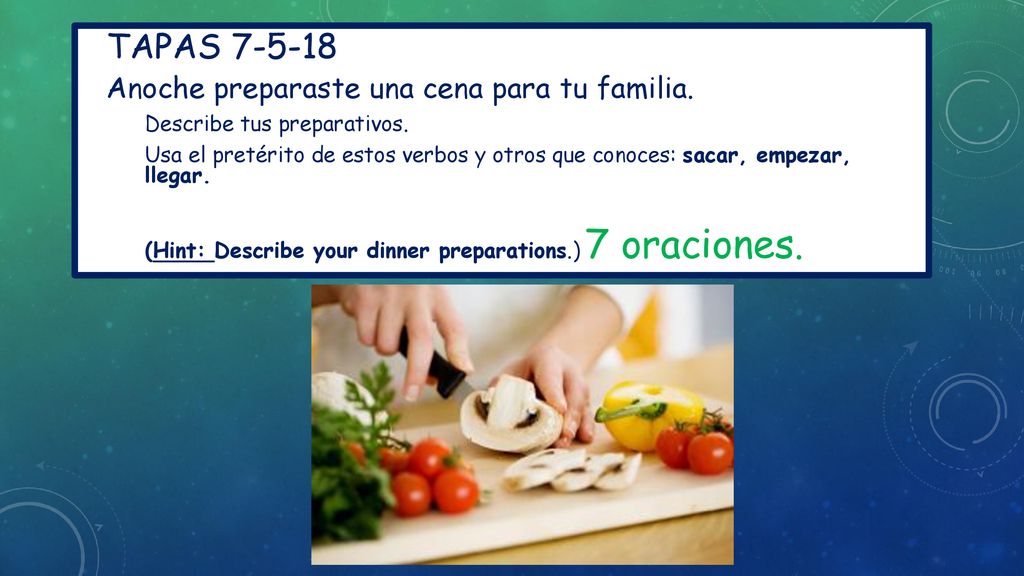 TAPAS 7-5-18

Anoche preparaste una cena para tu familia.

Describe tus preparativos.

Usa el pretérito de estos verbos y otros que conoces: sacar, empezar, llegar.

(Hint: Describe your dinner preparations.) 7 oraciones.